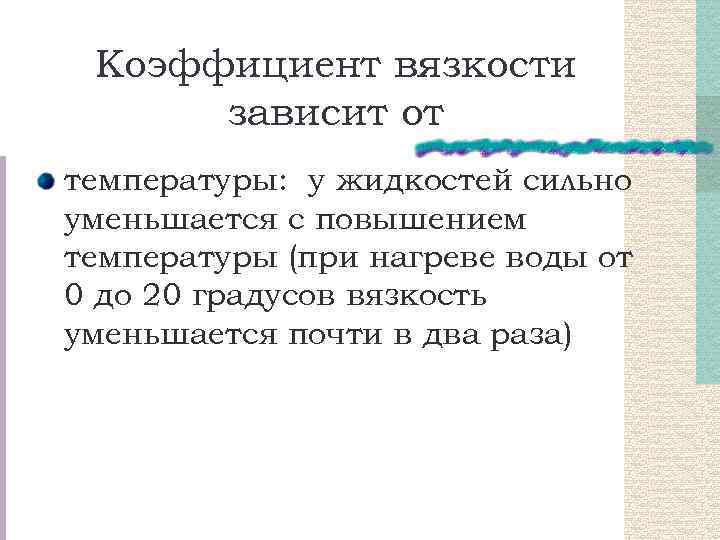 Коэффициент вязкости зависит от

температуры: у жидкостей сильно уменьшается с повышением температуры (при нагреве воды от 0 до 20 градусов вязкость уменьшается почти в два раза)